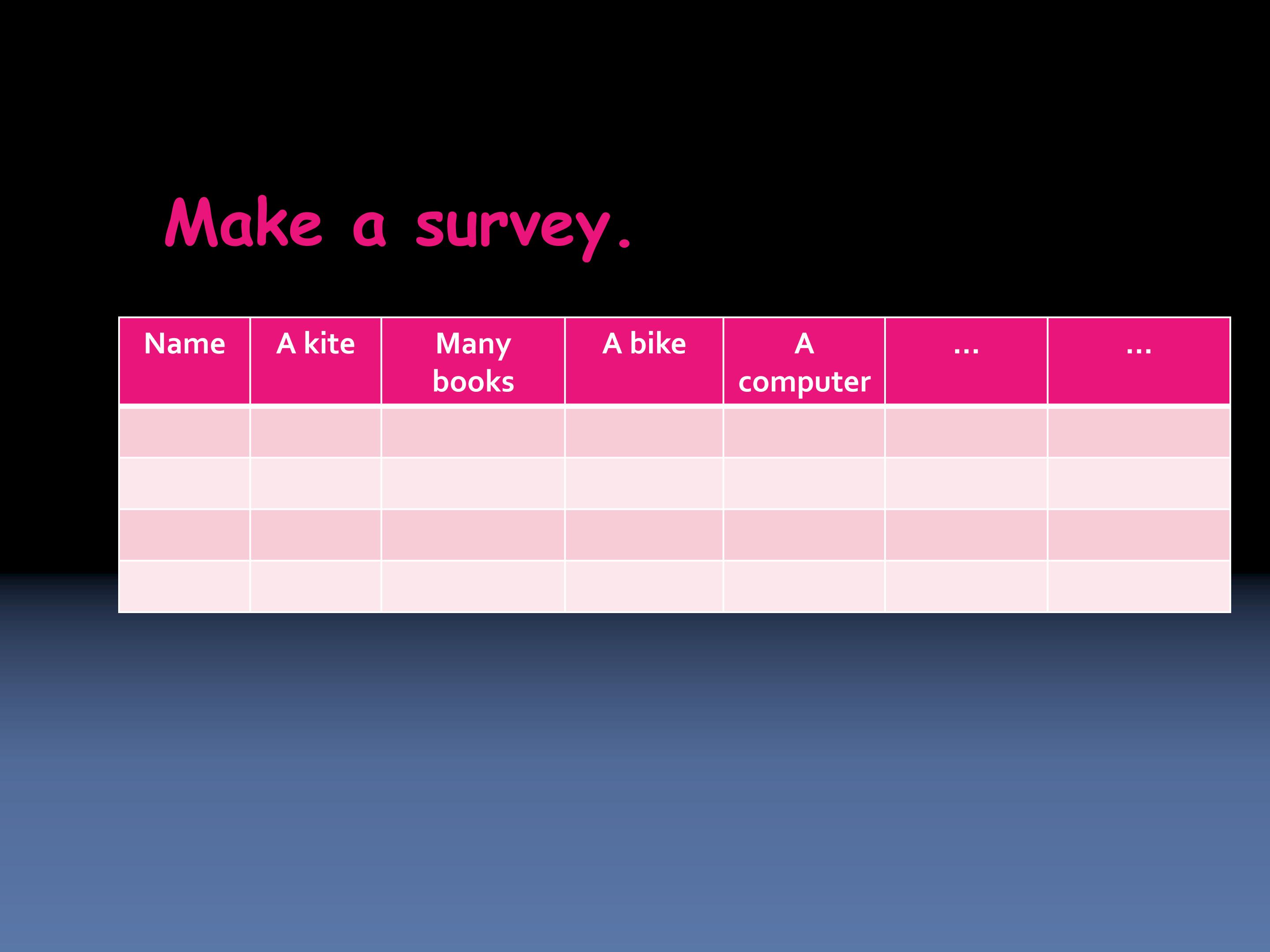 Make a survey.

| Name | A kite | Many books | A bike | A computer | … | … |
|---|---|---|---|---|---|---|
| | | | | | | |
| | | | | | | |
| | | | | | | |
| | | | | | | |